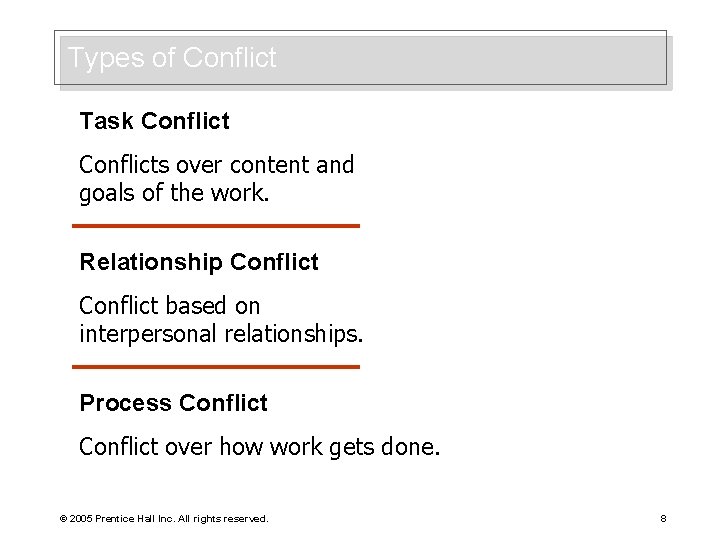 Types of Conflict

Task Conflict

Conflicts over content and goals of the work.

Relationship Conflict

Conflict based on interpersonal relationships.

Process Conflict

Conflict over how work gets done.

© 2005 Prentice Hall Inc. All rights reserved.

8